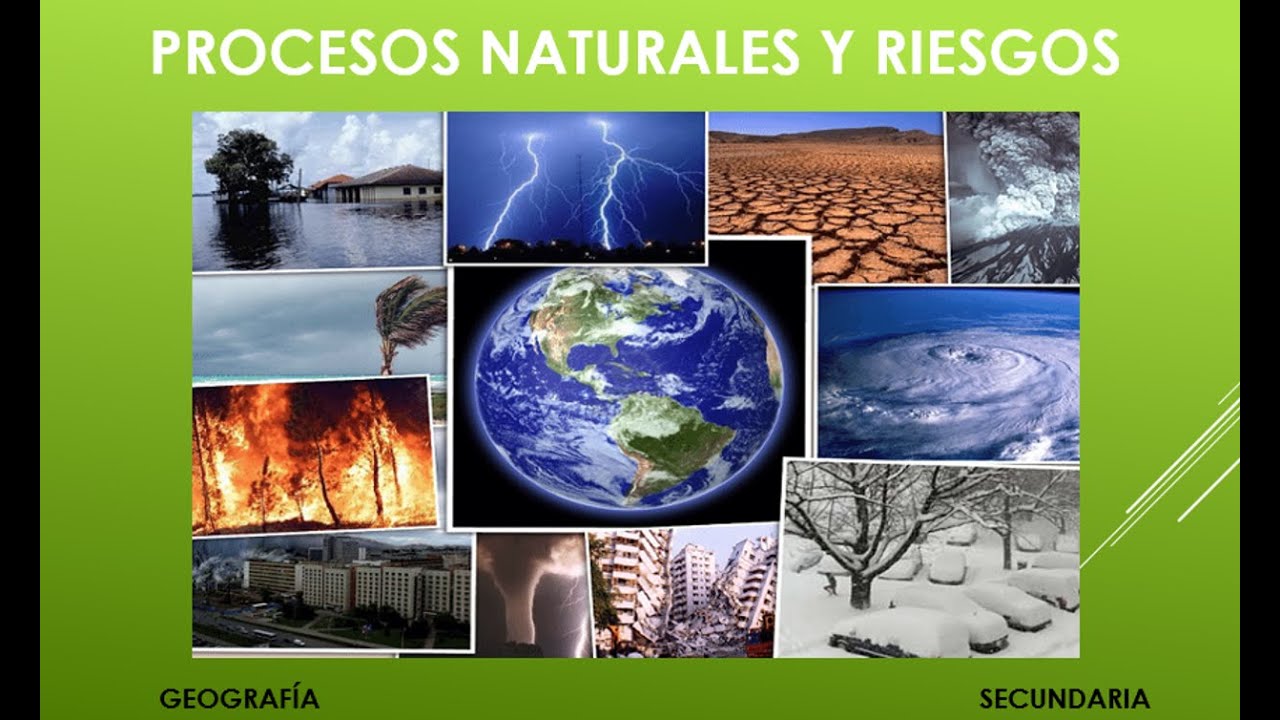 PROCESOS NATURALES Y RIESGOS

GEOGRAFÍA

SECUNDARIA